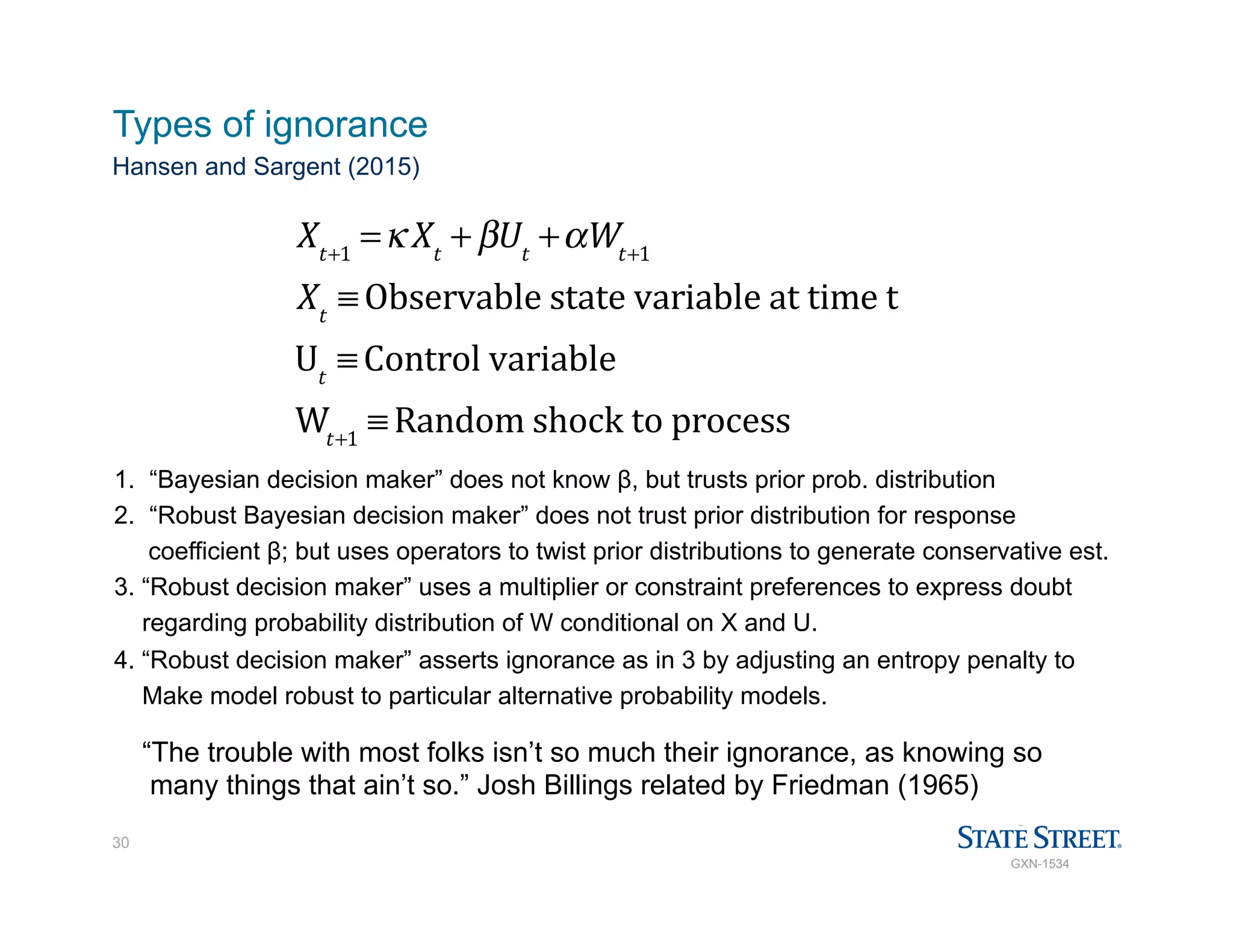 Types of ignorance
Hansen and Sargent (2015)

$X_{t+1} = \kappa X_t + \beta U_t + \alpha W_{t+1}$

$X_t \equiv$ Observable state variable at time t

$U_t \equiv$ Control variable

$W_{t+1} \equiv$ Random shock to process

1. “Bayesian decision maker” does not know β, but trusts prior prob. distribution
2. “Robust Bayesian decision maker” does not trust prior distribution for response coefficient β; but uses operators to twist prior distributions to generate conservative est.
3. “Robust decision maker” uses a multiplier or constraint preferences to express doubt regarding probability distribution of W conditional on X and U.
4. “Robust decision maker” asserts ignorance as in 3 by adjusting an entropy penalty to Make model robust to particular alternative probability models.

“The trouble with most folks isn’t so much their ignorance, as knowing so many things that ain’t so.” Josh Billings related by Friedman (1965)

30

STATE STREET.
GXN-1534